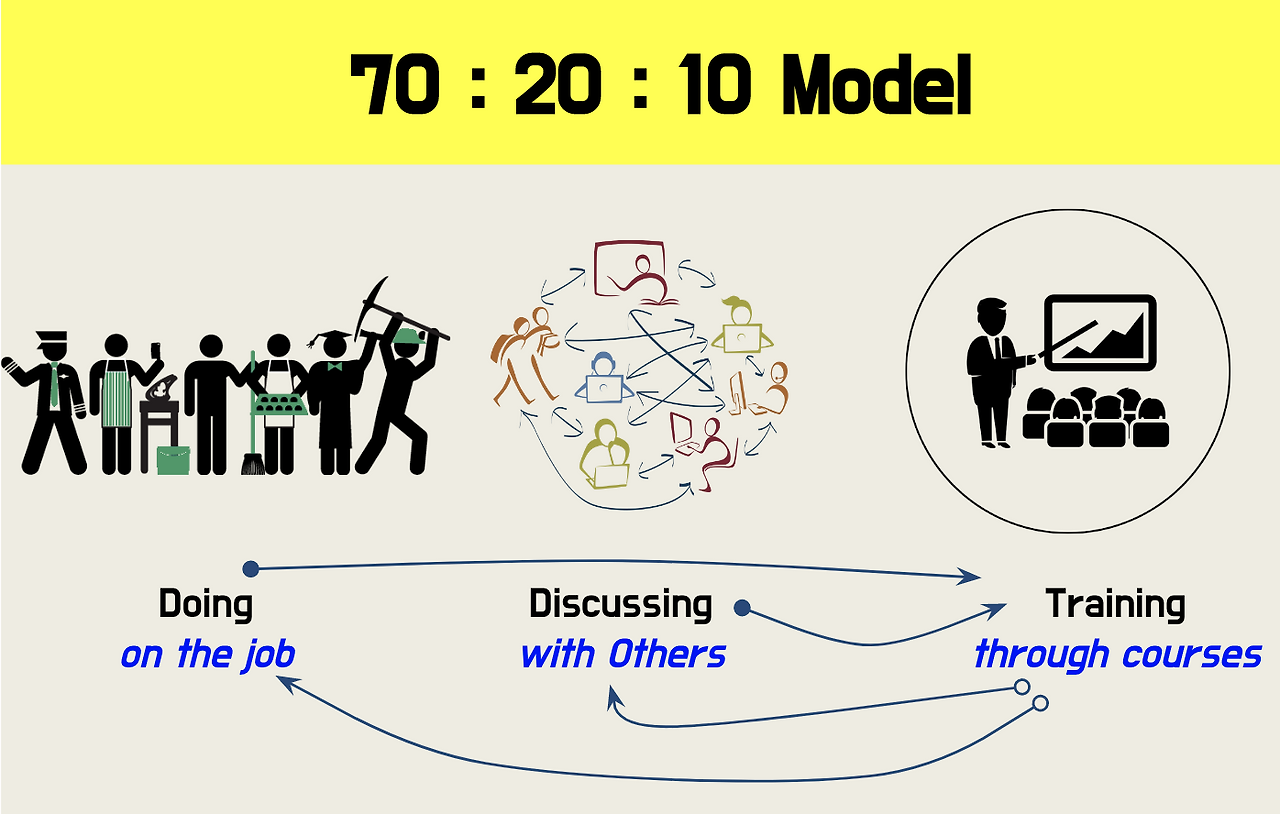 70 : 20 : 10 Model

Doing
on the job

Discussing
with Others

Training
through courses